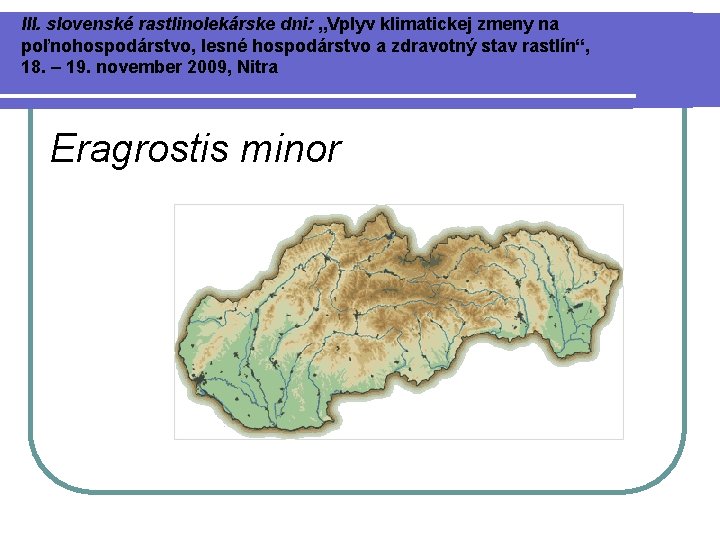 III. slovenské rastlinolekárske dni: „Vplyv klimatickej zmeny na poľnohospodárstvo, lesné hospodárstvo a zdravotný stav rastlín“, 18. – 19. november 2009, Nitra

Eragrostis minor